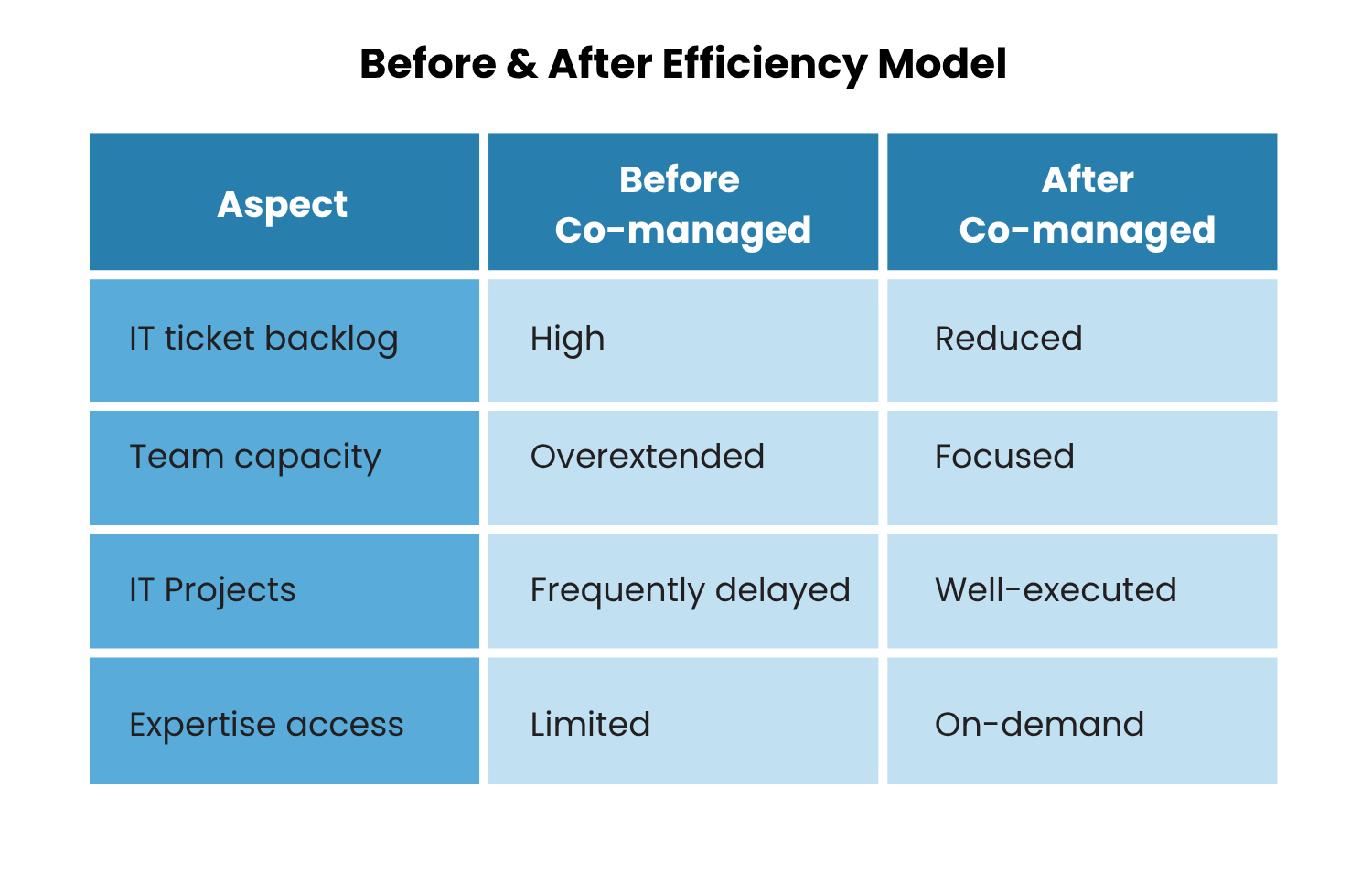 Before & After Efficiency Model

| Aspect | Before Co-managed | After Co-managed |
|---|---|---|
| IT ticket backlog | High | Reduced |
| Team capacity | Overextended | Focused |
| IT Projects | Frequently delayed | Well-executed |
| Expertise access | Limited | On-demand |